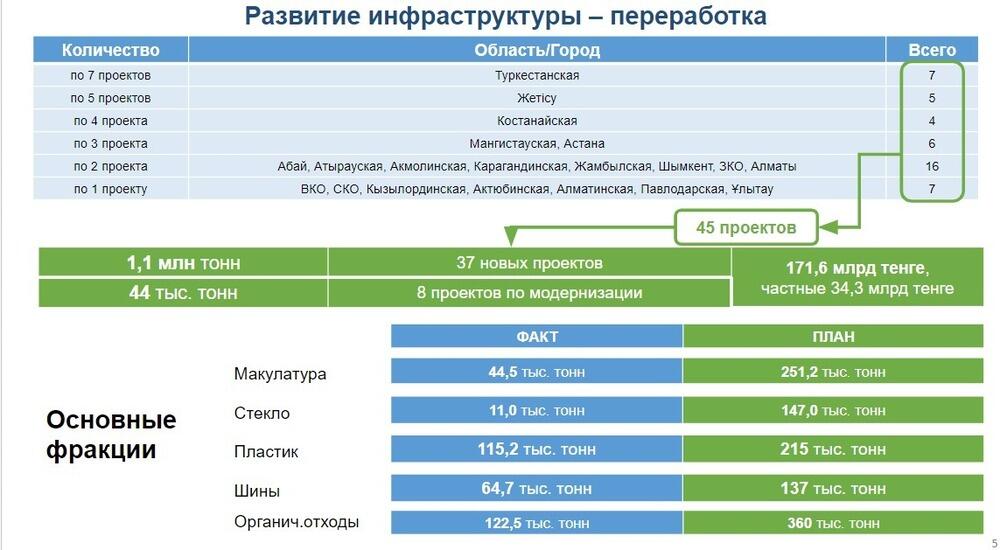 Развитие инфраструктуры – переработка

| Количество | Область/Город | Всего |
|---|---|---|
| по 7 проектов | Туркестанская | 7 |
| по 5 проектов | Жетісу | 5 |
| по 4 проекта | Костанайская | 4 |
| по 3 проекта | Мангистауская, Астана | 6 |
| по 2 проекта | Абай, Атырауская, Акмолинская, Карагандинская, Жамбылская, Шымкент, ЗКО, Алматы | 16 |
| по 1 проекту | ВКО, СКО, Кызылординская, Актюбинская, Алматинская, Павлодарская, Ұлытау | 7 |

45 проектов

| 1,1 млн тонн | 37 новых проектов | 171,6 млрд тенге, частные 34,3 млрд тенге |
|---|---|---|
| 44 тыс. тонн | 8 проектов по модернизации | |

Основные фракции

| | ФАКТ | ПЛАН |
|---|---|---|
| Макулатура | 44,5 тыс. тонн | 251,2 тыс. тонн |
| Стекло | 11,0 тыс. тонн | 147,0 тыс. тонн |
| Пластик | 115,2 тыс. тонн | 215 тыс. тонн |
| Шины | 64,7 тыс. тонн | 137 тыс. тонн |
| Органич.отходы | 122,5 тыс. тонн | 360 тыс. тонн |

5